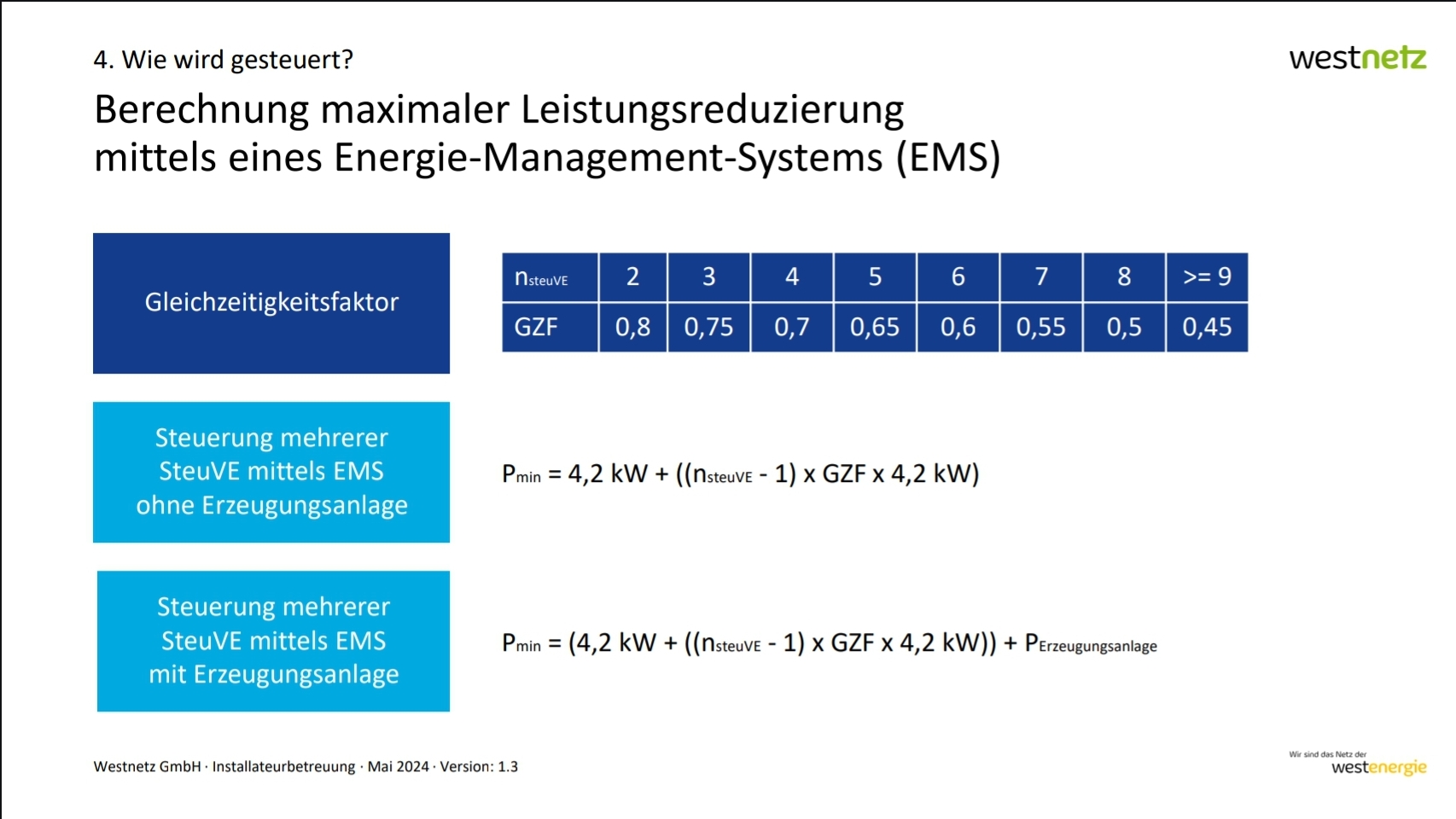 4. Wie wird gesteuert?

westnetz

Berechnung maximaler Leistungsreduzierung mittels eines Energie-Management-Systems (EMS)

Gleichzeitigkeitsfaktor

| $n_{steuVE}$ | 2 | 3 | 4 | 5 | 6 | 7 | 8 | >= 9 |
|---|---|---|---|---|---|---|---|---|
| GZF | 0,8 | 0,75 | 0,7 | 0,65 | 0,6 | 0,55 | 0,5 | 0,45 |

Steuerung mehrerer SteuVE mittels EMS ohne Erzeugungsanlage

$P_{min}$ = 4,2 kW + (($n_{steuVE}$ - 1) x GZF x 4,2 kW)

Steuerung mehrerer SteuVE mittels EMS mit Erzeugungsanlage

$P_{min}$ = (4,2 kW + (($n_{steuVE}$ - 1) x GZF x 4,2 kW)) + $P_{Erzeugungsanlage}$

Westnetz GmbH · Installateurbetreuung · Mai 2024 · Version: 1.3

Wir sind das Netz der westenergie